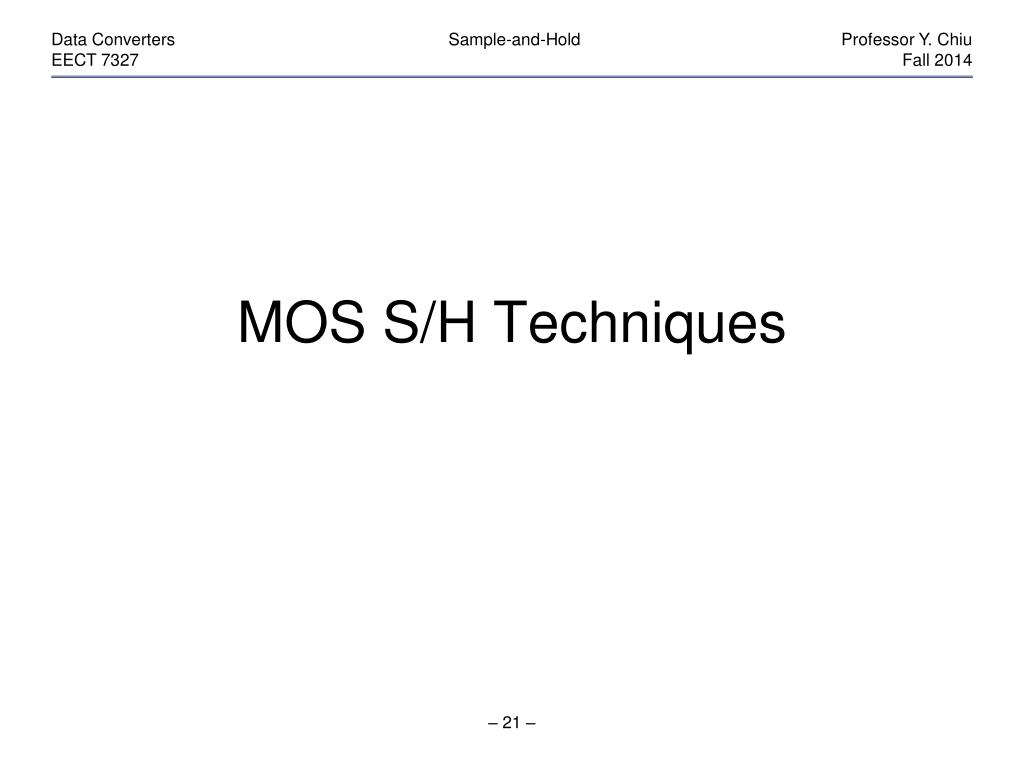 Data Converters
EECT 7327

Sample-and-Hold

Professor Y. Chiu
Fall 2014

MOS S/H Techniques

– 21 –